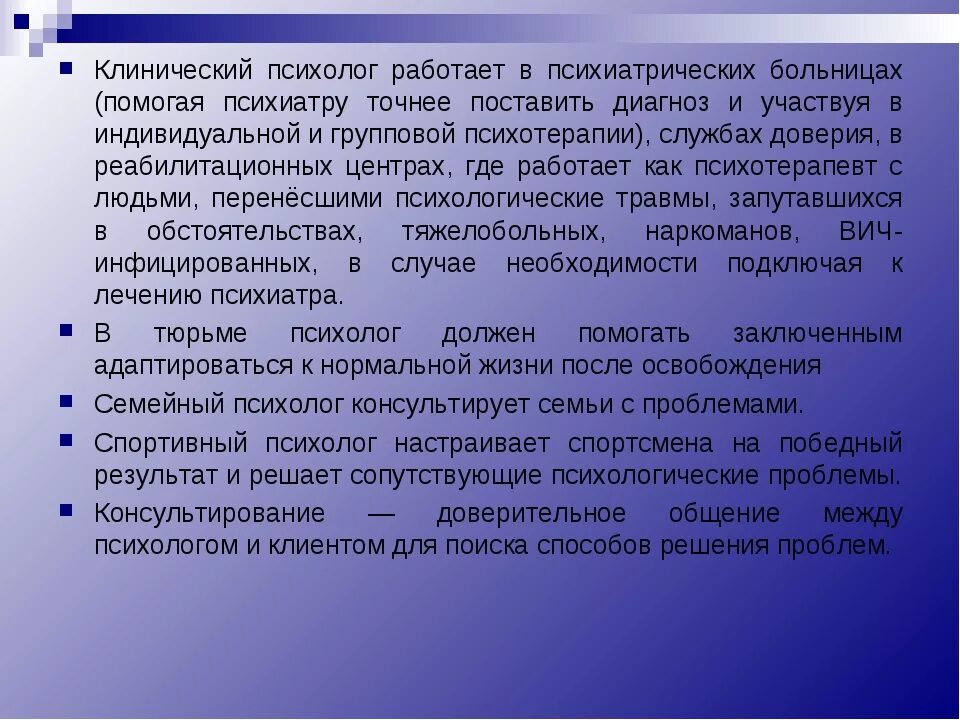 - Клинический психолог работает в психиатрических больницах (помогая психиатру точнее поставить диагноз и участвуя в индивидуальной и групповой психотерапии), службах доверия, в реабилитационных центрах, где работает как психотерапевт с людьми, перенёсшими психологические травмы, запутавшихся в обстоятельствах, тяжелобольных, наркоманов, ВИЧ-инфицированных, в случае необходимости подключая к лечению психиатра.
- В тюрьме психолог должен помогать заключенным адаптироваться к нормальной жизни после освобождения
- Семейный психолог консультирует семьи с проблемами.
- Спортивный психолог настраивает спортсмена на победный результат и решает сопутствующие психологические проблемы.
- Консультирование — доверительное общение между психологом и клиентом для поиска способов решения проблем.